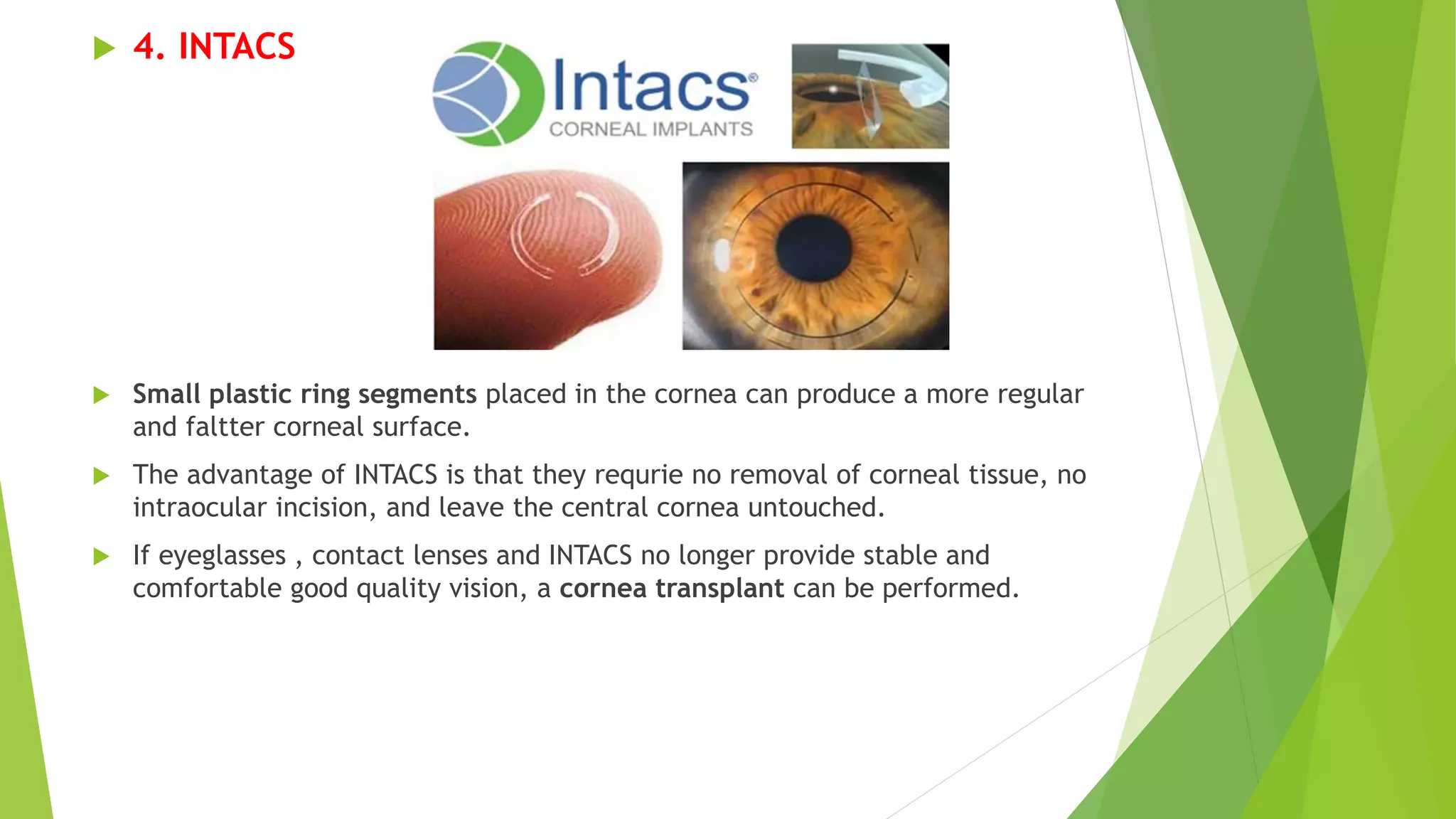 4. INTACS

Intacs®
CORNEAL IMPLANTS

Small plastic ring segments placed in the cornea can produce a more regular and faltter corneal surface.

The advantage of INTACS is that they requrie no removal of corneal tissue, no intraocular incision, and leave the central cornea untouched.

If eyeglasses , contact lenses and INTACS no longer provide stable and comfortable good quality vision, a cornea transplant can be performed.